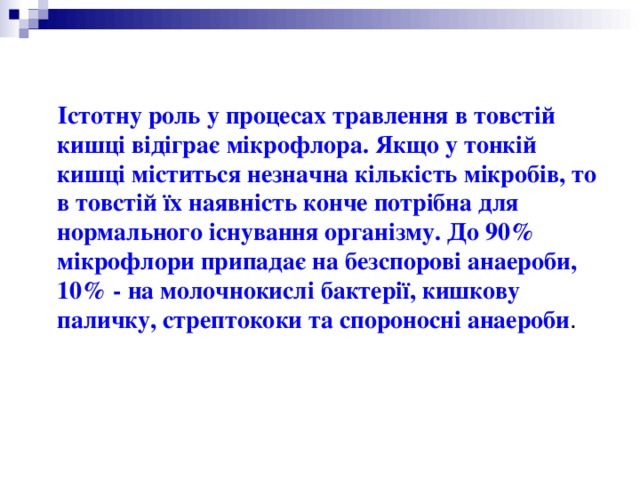 Істотну роль у процесах травлення в товстій кишці відіграє мікрофлора. Якщо у тонкій кишці міститься незначна кількість мікробів, то в товстій їх наявність конче потрібна для нормального існування організму. До 90% мікрофлори припадає на безспорові анаероби, 10% - на молочнокислі бактерії, кишкову паличку, стрептококи та спороносні анаероби.